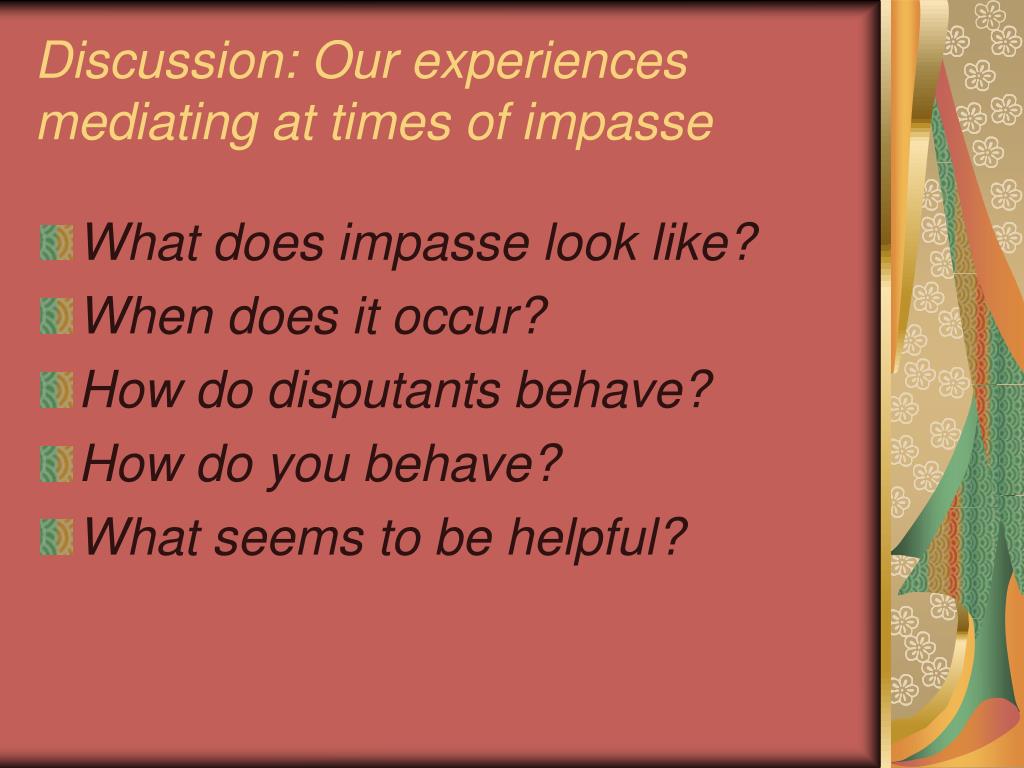 Discussion: Our experiences mediating at times of impasse

What does impasse look like?
When does it occur?
How do disputants behave?
How do you behave?
What seems to be helpful?